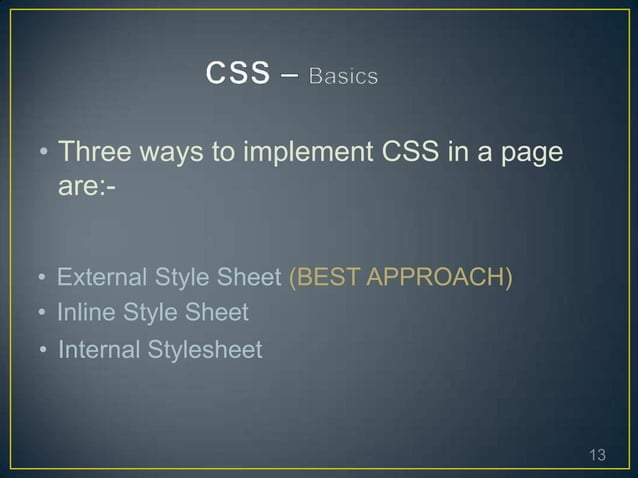 CSS – Basics

• Three ways to implement CSS in a page are:-

• External Style Sheet (BEST APPROACH)
• Inline Style Sheet
• Internal Stylesheet

13